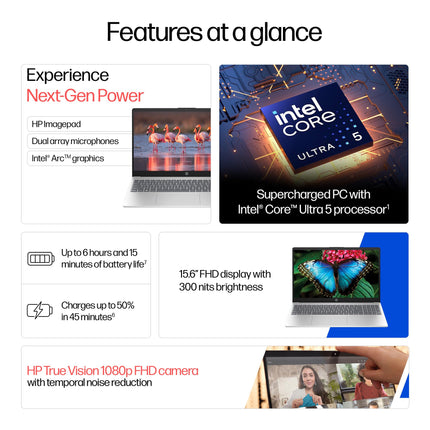 Features at a glance

Experience
Next-Gen Power

HP Imagepad

Dual array microphones

Intel® Arc™ graphics

intel
CORE
ULTRA 5

Supercharged PC with Intel® Core™ Ultra 5 processor$^1$

Up to 6 hours and 15 minutes of battery life$^7$

Charges up to 50% in 45 minutes$^6$

15.6" FHD display with 300 nits brightness

HP True Vision 1080p FHD camera
with temporal noise reduction